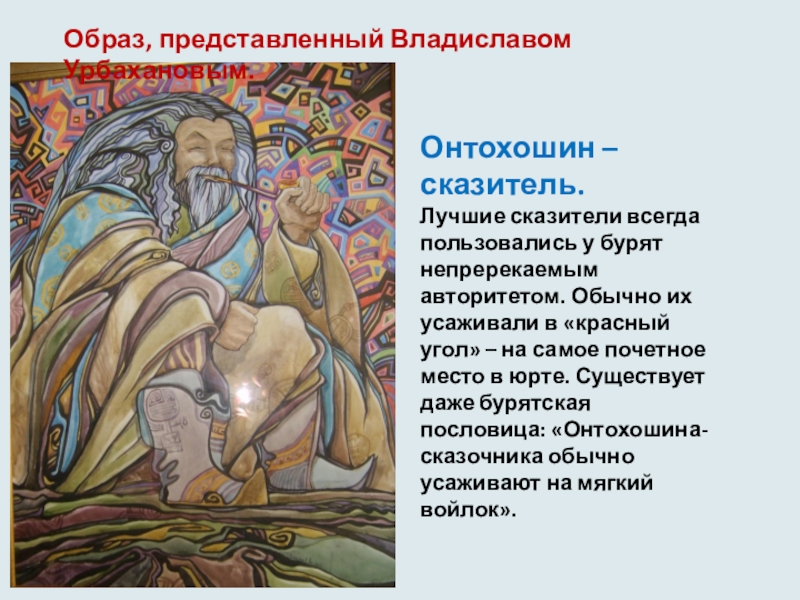 Образ, представленный Владиславом Урбахановым.

Онтохошин – сказитель.

Лучшие сказители всегда пользовались у бурят непререкаемым авторитетом. Обычно их усаживали в «красный угол» – на самое почетное место в юрте. Существует даже бурятская пословица: «Онтохошина-сказочника обычно усаживают на мягкий войлок».